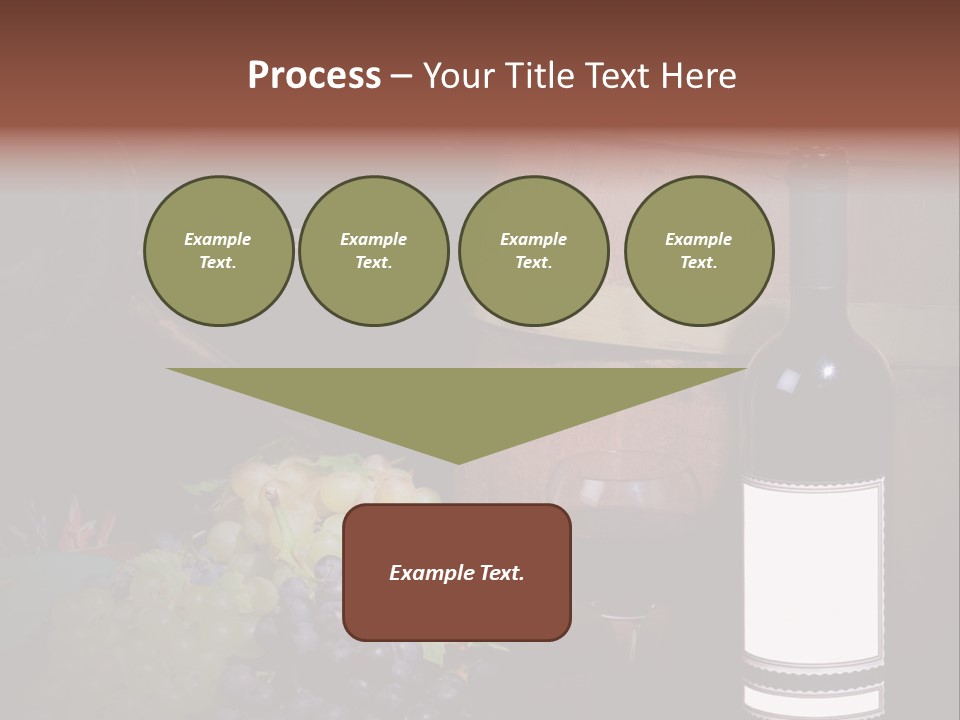 Process – Your Title Text Here

Example Text.

Example Text.

Example Text.

Example Text.

Example Text.